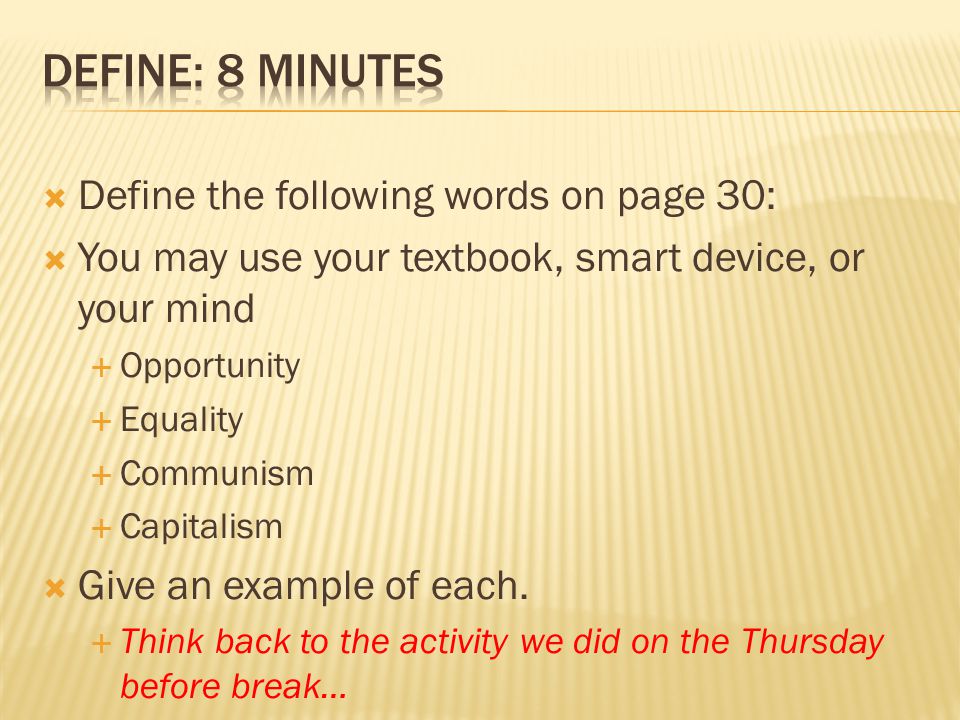 DEFINE: 8 MINUTES

Define the following words on page 30:

You may use your textbook, smart device, or your mind

Opportunity

Equality

Communism

Capitalism

Give an example of each.

Think back to the activity we did on the Thursday before break…